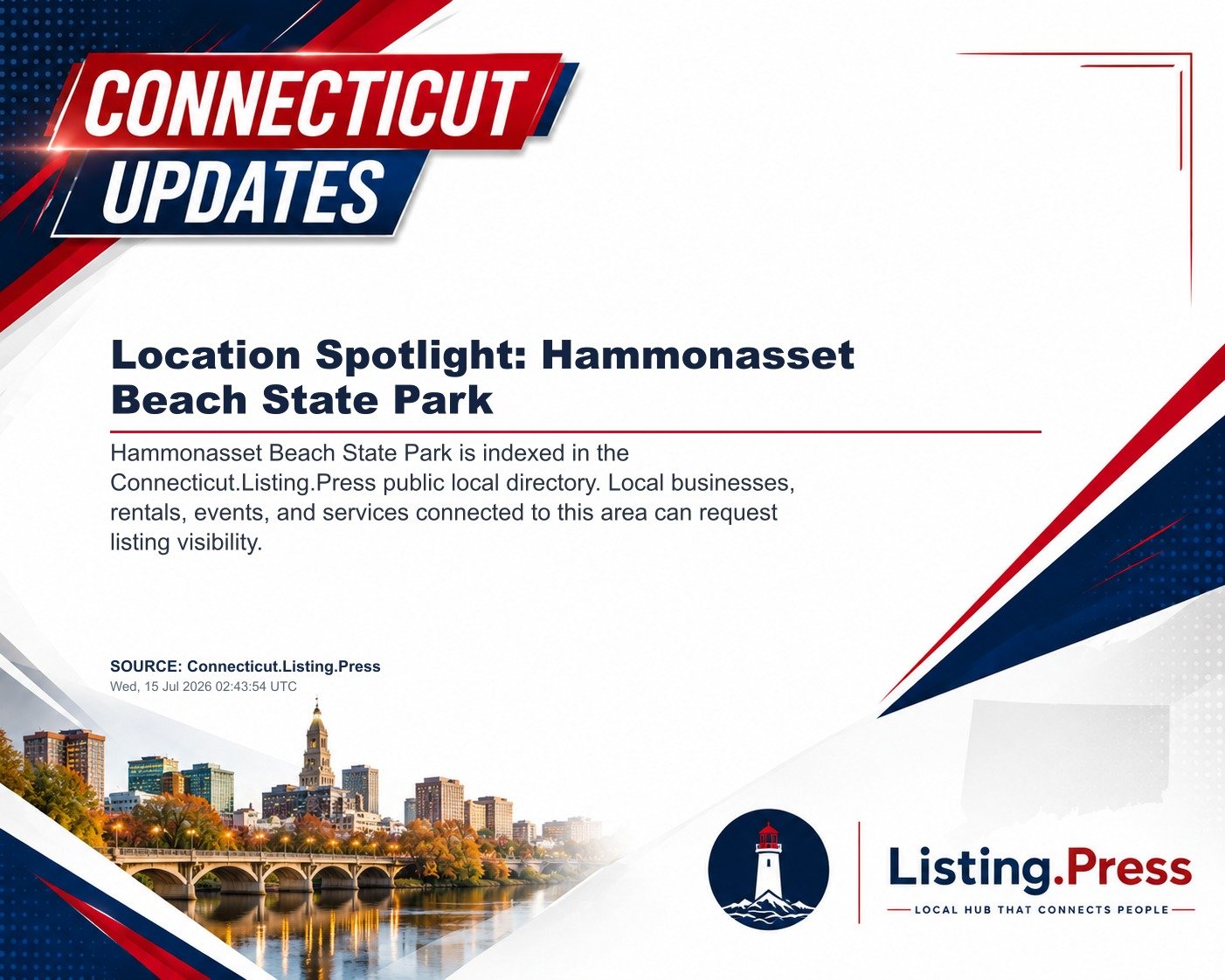 CONNECTICUT UPDATES

Location Spotlight: Hammonasset Beach State Park

Hammonasset Beach State Park is indexed in the Connecticut.Listing.Press public local directory. Local businesses, rentals, events, and services connected to this area can request listing visibility.

SOURCE: Connecticut.Listing.Press
Wed, 15 Jul 2026 02:43:54 UTC

Listing.Press
LOCAL HUB THAT CONNECTS PEOPLE